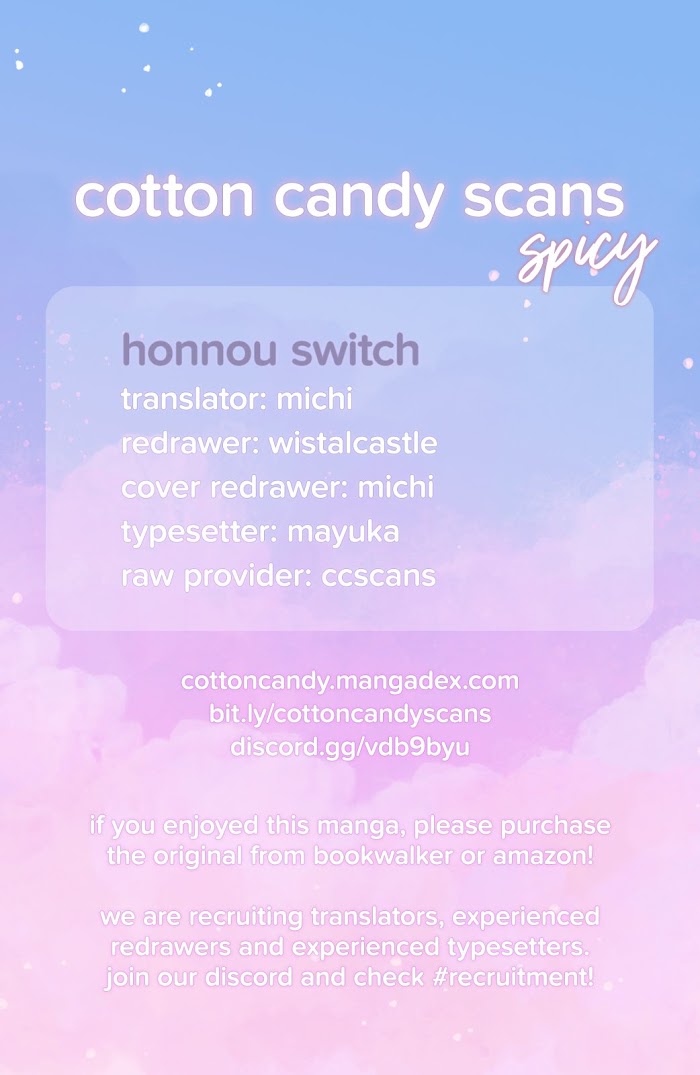 cotton candy scans
spicy

honnou switch
translator: michi
redrawer: wistalcastle
cover redrawer: michi
typesetter: mayuka
raw provider: ccscans

cottoncandy.mangadex.com
bit.ly/cottoncandyscans
discord.gg/vdb9byu

if you enjoyed this manga, please purchase the original from bookwalker or amazon!

we are recruiting translators, experienced redrawers and experienced typesetters. join our discord and check #recruitment!